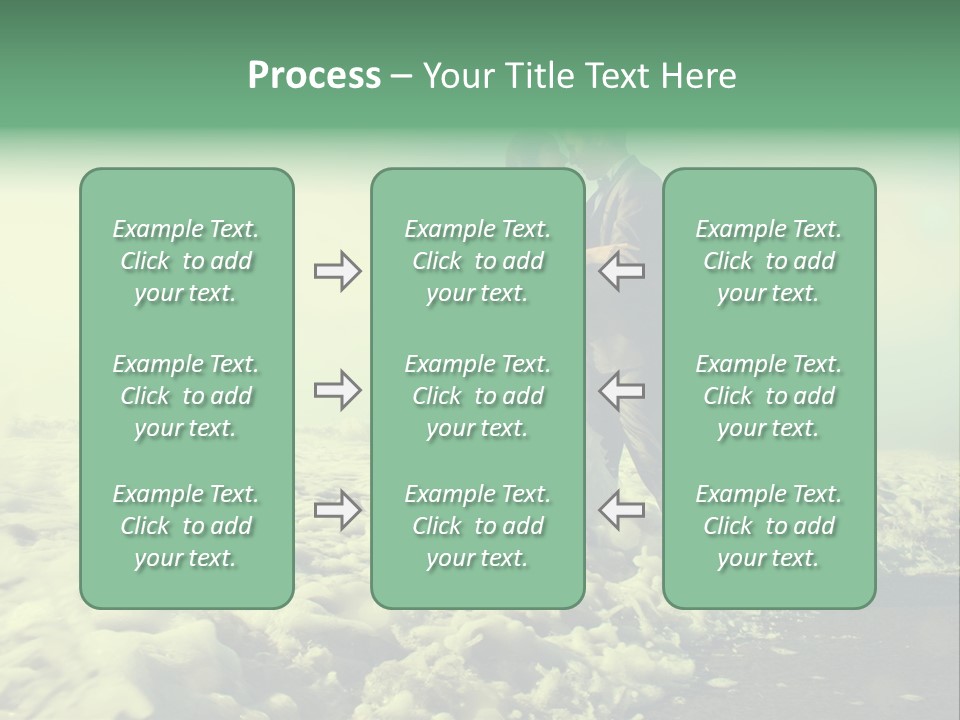 Process – Your Title Text Here

Example Text. Click to add your text.

Example Text. Click to add your text.

Example Text. Click to add your text.

Example Text. Click to add your text.

Example Text. Click to add your text.

Example Text. Click to add your text.

Example Text. Click to add your text.

Example Text. Click to add your text.

Example Text. Click to add your text.